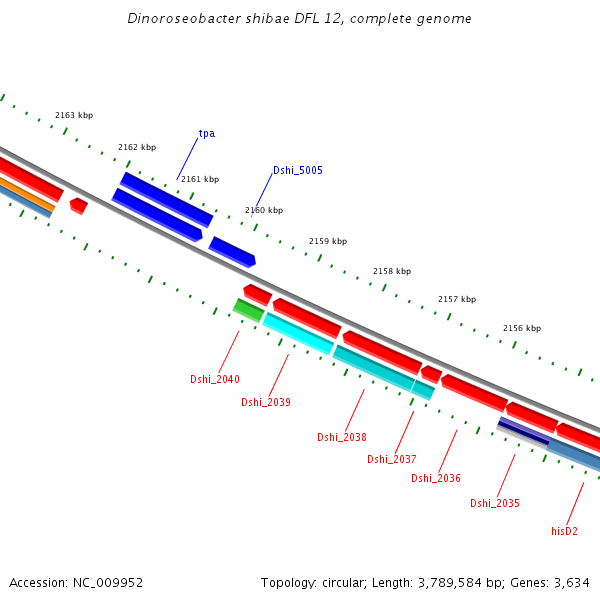 Dinoroseobacter shibae DFL 12, complete genome

2163 kbp
2162 kbp
tpa
2161 kbp
Dshi_5005
2160 kbp
2159 kbp
2158 kbp
2157 kbp
2156 kbp

Dshi_2040
Dshi_2039
Dshi_2038
Dshi_2037
Dshi_2036
Dshi_2035
hisD2

Accession: NC_009952

Topology: circular; Length: 3,789,584 bp; Genes: 3,634